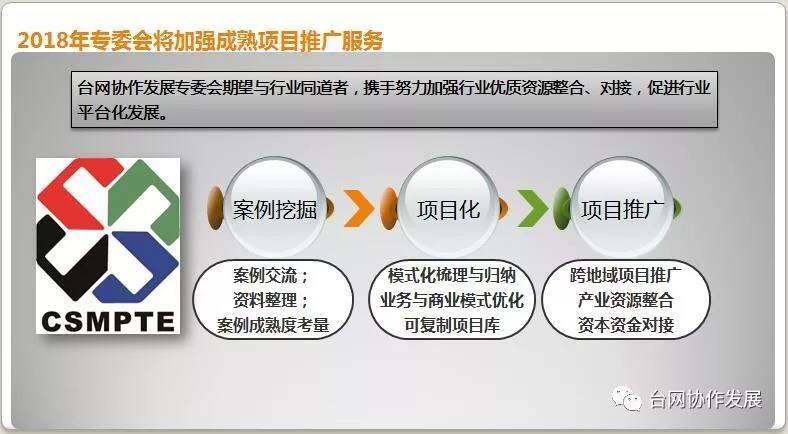 2018年专委会将加强成熟项目推广服务

台网协作发展专委会期望与行业同道者，携手努力加强行业优质资源整合、对接，促进行业平台化发展。

CSMPTE

案例挖掘

项目化

项目推广

案例交流；
资料整理；
案例成熟度考量

模式化梳理与归纳
业务与商业模式优化
可复制项目库

跨地域项目推广
产业资源整合
资本资金对接

台网协作发展